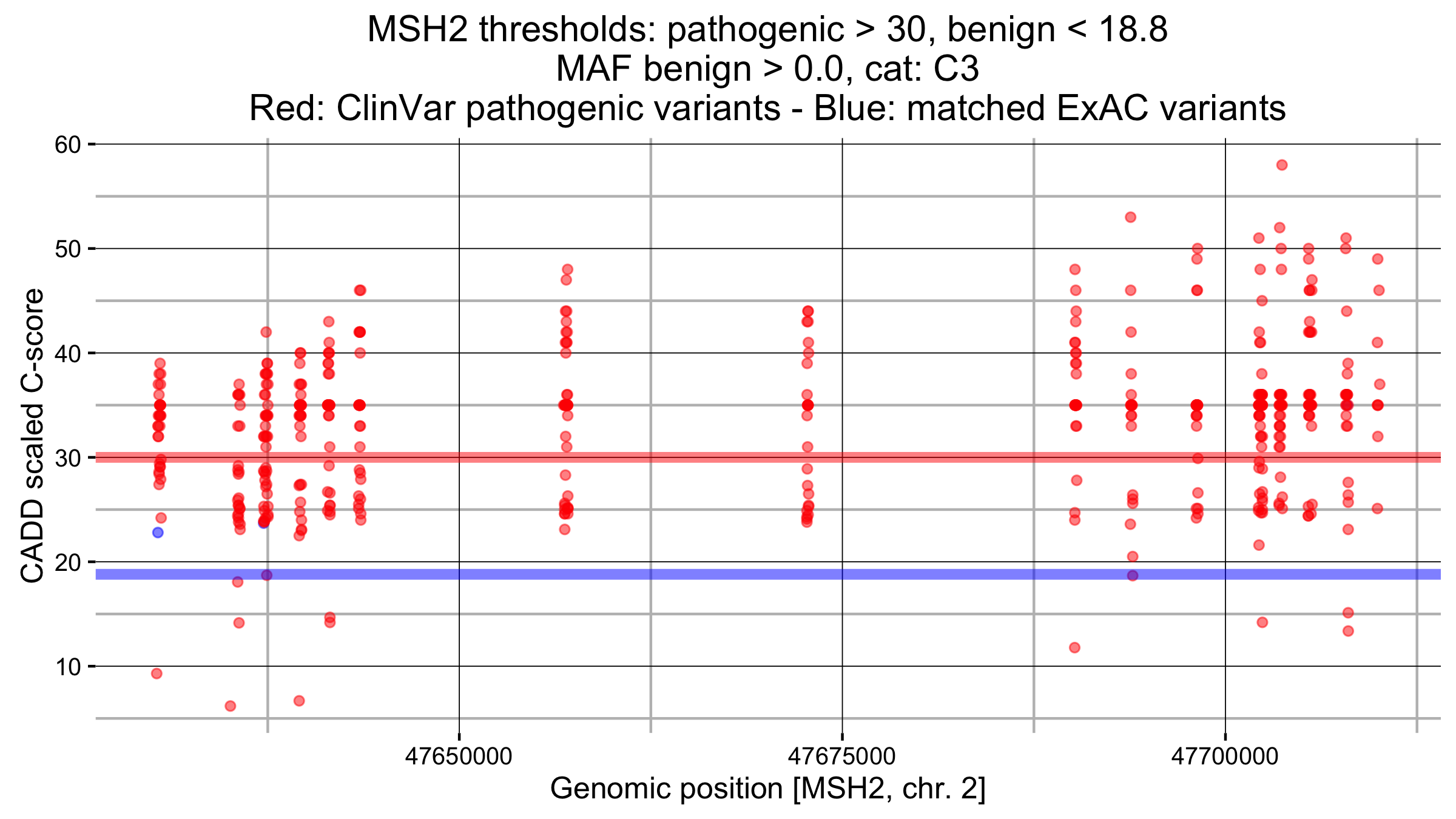 MSH2 thresholds: pathogenic > 30, benign < 18.8
MAF benign > 0.0, cat: C3
Red: ClinVar pathogenic variants - Blue: matched ExAC variants

CADD scaled C-score

60
50
40
30
20
10

47650000
47675000
47700000

Genomic position [MSH2, chr. 2]